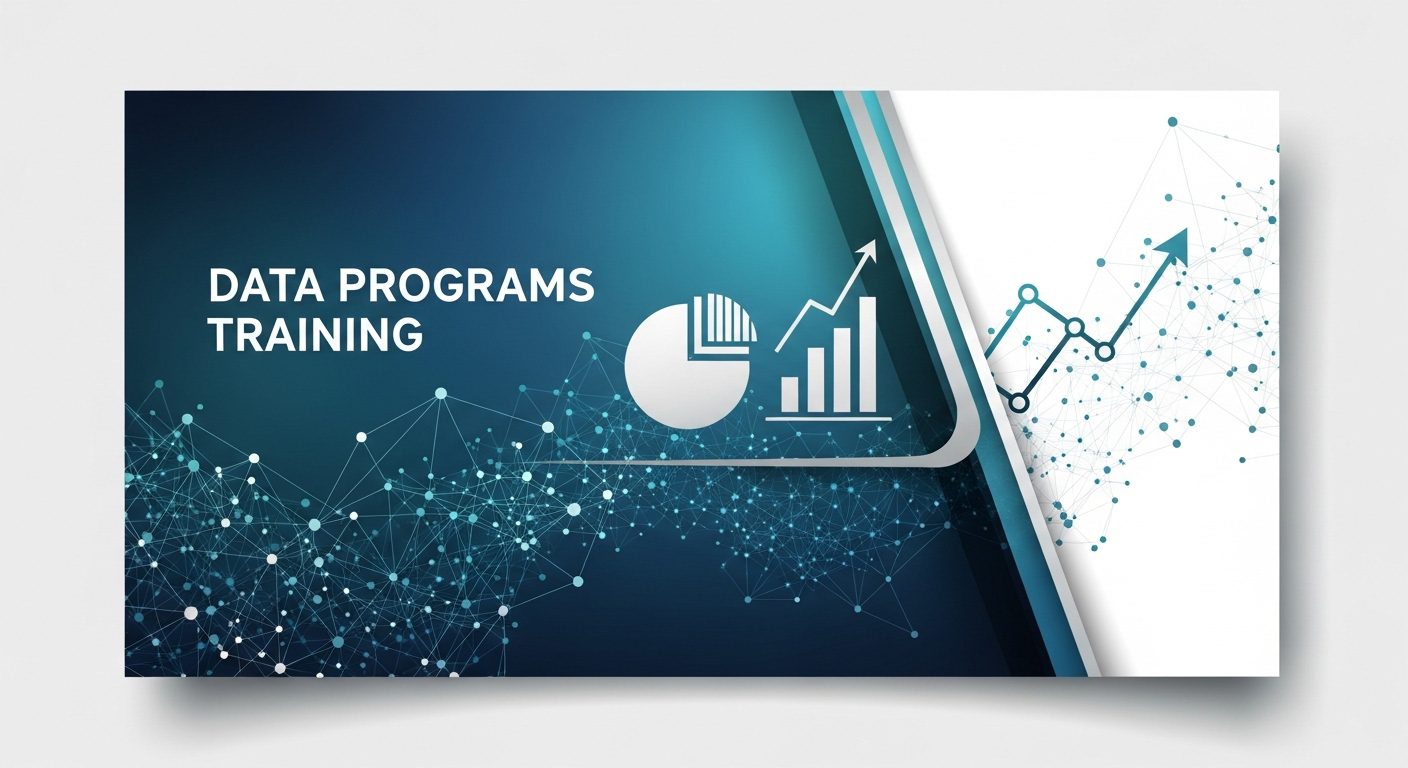 DATA PROGRAMS TRAINING